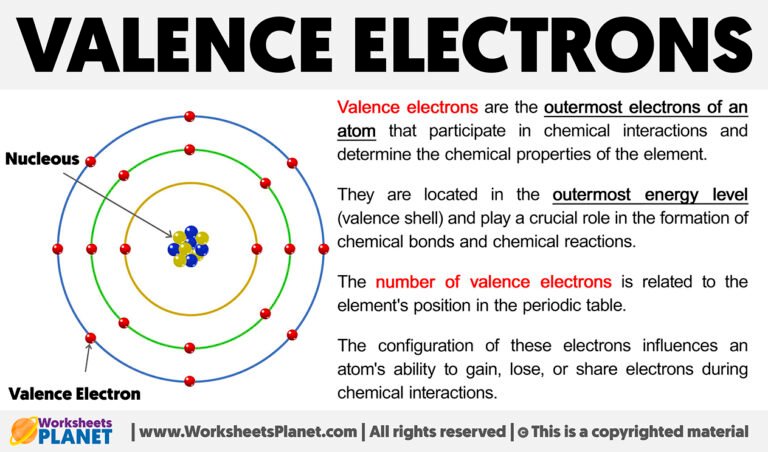 VALENCE ELECTRONS

Nucleous

Valence Electron

Valence electrons are the outermost electrons of an atom that participate in chemical interactions and determine the chemical properties of the element.

They are located in the outermost energy level (valence shell) and play a crucial role in the formation of chemical bonds and chemical reactions.

The number of valence electrons is related to the element's position in the periodic table.

The configuration of these electrons influences an atom's ability to gain, lose, or share electrons during chemical interactions.

Worksheets PLANET | www.WorksheetsPlanet.com | All rights reserved | © This is a copyrighted material